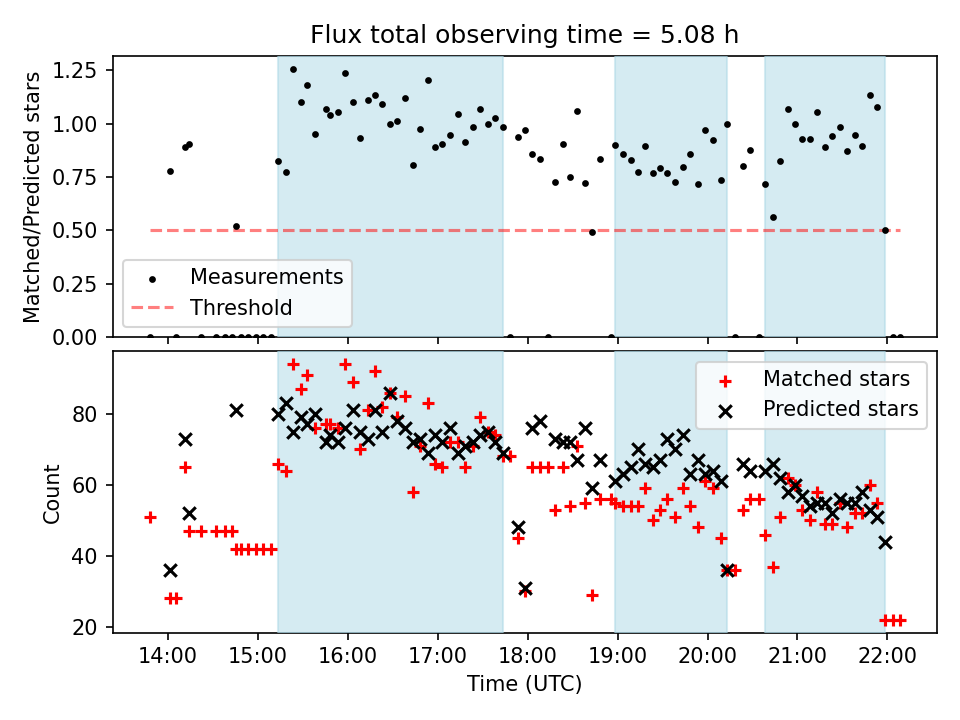 Flux total observing time = 5.08 h

Matched/Predicted stars

1.25
1.00
0.75
0.50
0.25
0.00

Measurements
Threshold

Count

80
60
40
20

Matched stars
Predicted stars

14:00 15:00 16:00 17:00 18:00 19:00 20:00 21:00 22:00

Time (UTC)